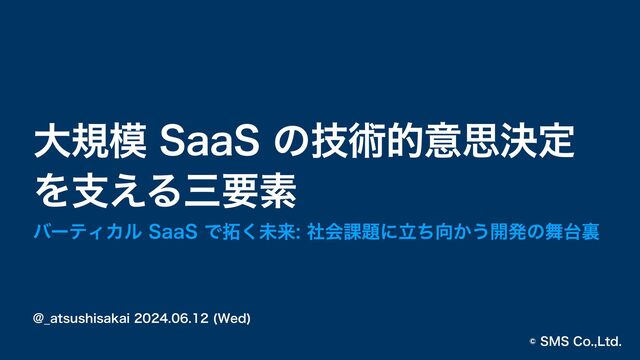 大規模 SaaS の技術的意思決定を支える三要素

バーティカル SaaS で拓く未来: 社会課題に立ち向かう開発の舞台裏

@_atsushisakai 2024.06.12 (Wed)

© SMS Co.,Ltd.